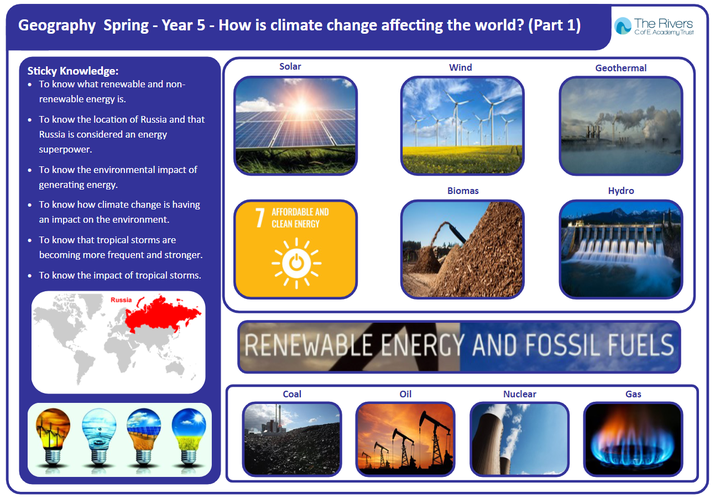 Geography Spring - Year 5 - How is climate change affecting the world? (Part 1)

The Rivers C of E Academy Trust

Sticky Knowledge:

- To know what renewable and non-renewable energy is.
- To know the location of Russia and that Russia is considered an energy superpower.
- To know the environmental impact of generating energy.
- To know how climate change is having an impact on the environment.
- To know that tropical storms are becoming more frequent and stronger.
- To know the impact of tropical storms.

Russia

Solar

Wind

Geothermal

7 AFFORDABLE AND CLEAN ENERGY

Biomas

Hydro

RENEWABLE ENERGY AND FOSSIL FUELS

Coal

Oil

Nuclear

Gas